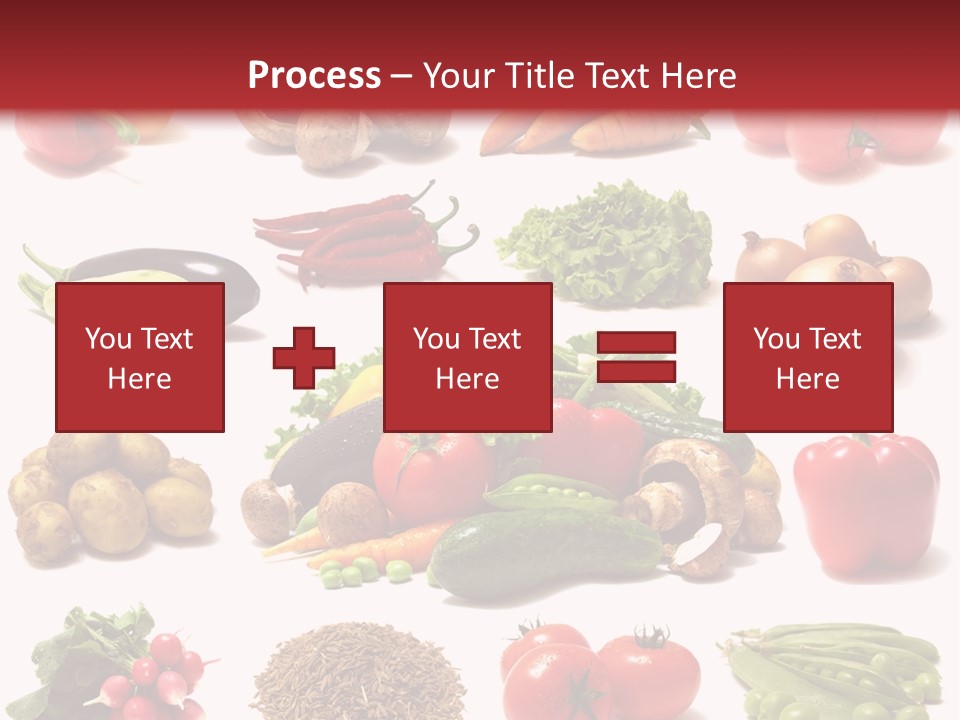 Process – Your Title Text Here

You Text Here

You Text Here

You Text Here